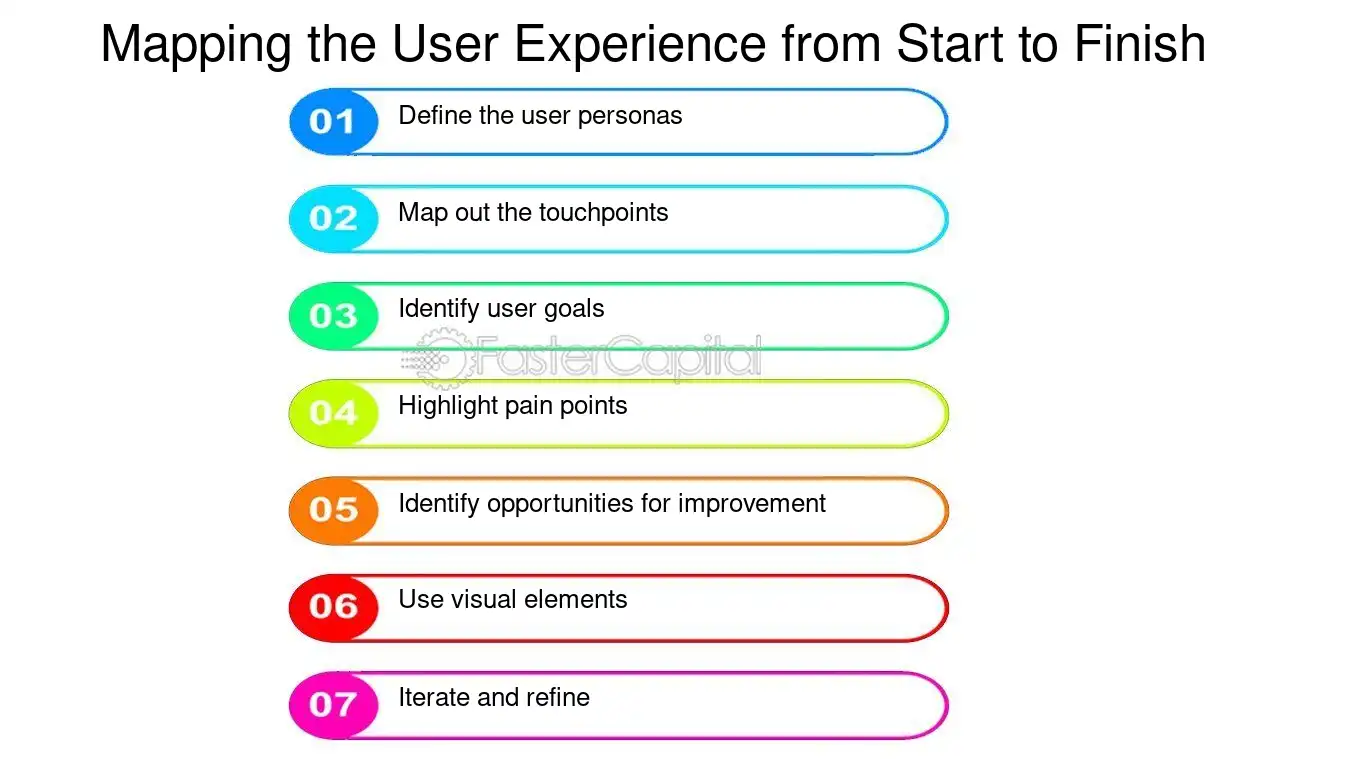 Mapping the User Experience from Start to Finish

01 Define the user personas

02 Map out the touchpoints

03 Identify user goals

FasterCapital

04 Highlight pain points

05 Identify opportunities for improvement

06 Use visual elements

07 Iterate and refine